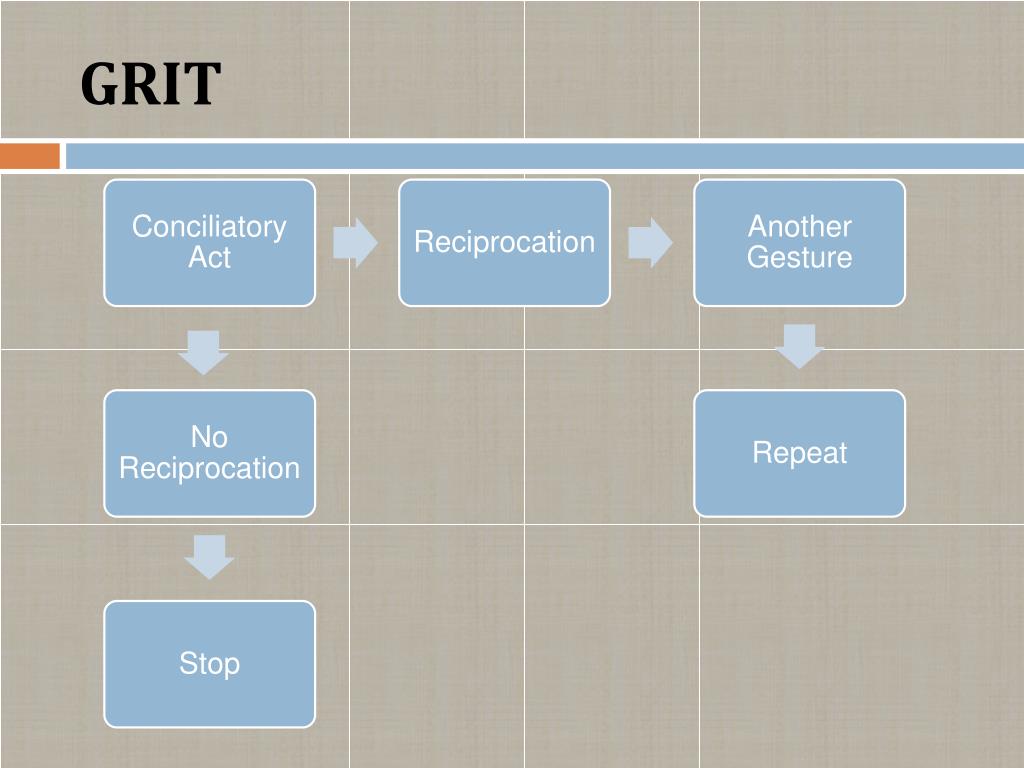 GRIT

Conciliatory Act

Reciprocation

Another Gesture

No Reciprocation

Repeat

Stop